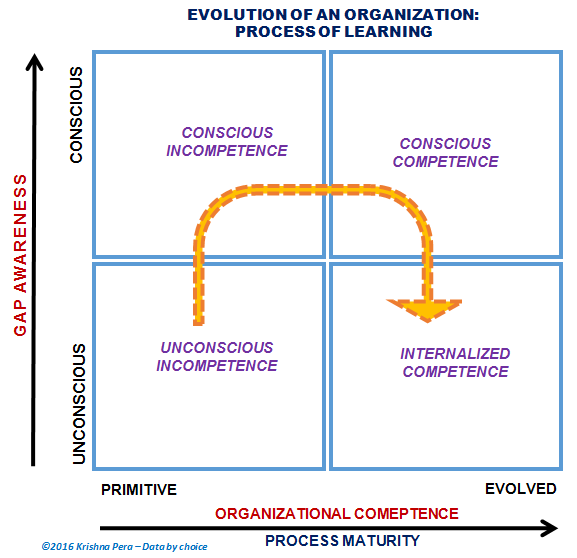 EVOLUTION OF AN ORGANIZATION: PROCESS OF LEARNING

GAP AWARENESS

CONSCIOUS

UNCONSCIOUS

CONSCIOUS INCOMPETENCE

CONSCIOUS COMPETENCE

UNCONSCIOUS INCOMPETENCE

INTERNALIZED COMPETENCE

PRIMITIVE

EVOLVED

ORGANIZATIONAL COMEPTENCE

PROCESS MATURITY

©2016 Krishna Pera – Data by choice